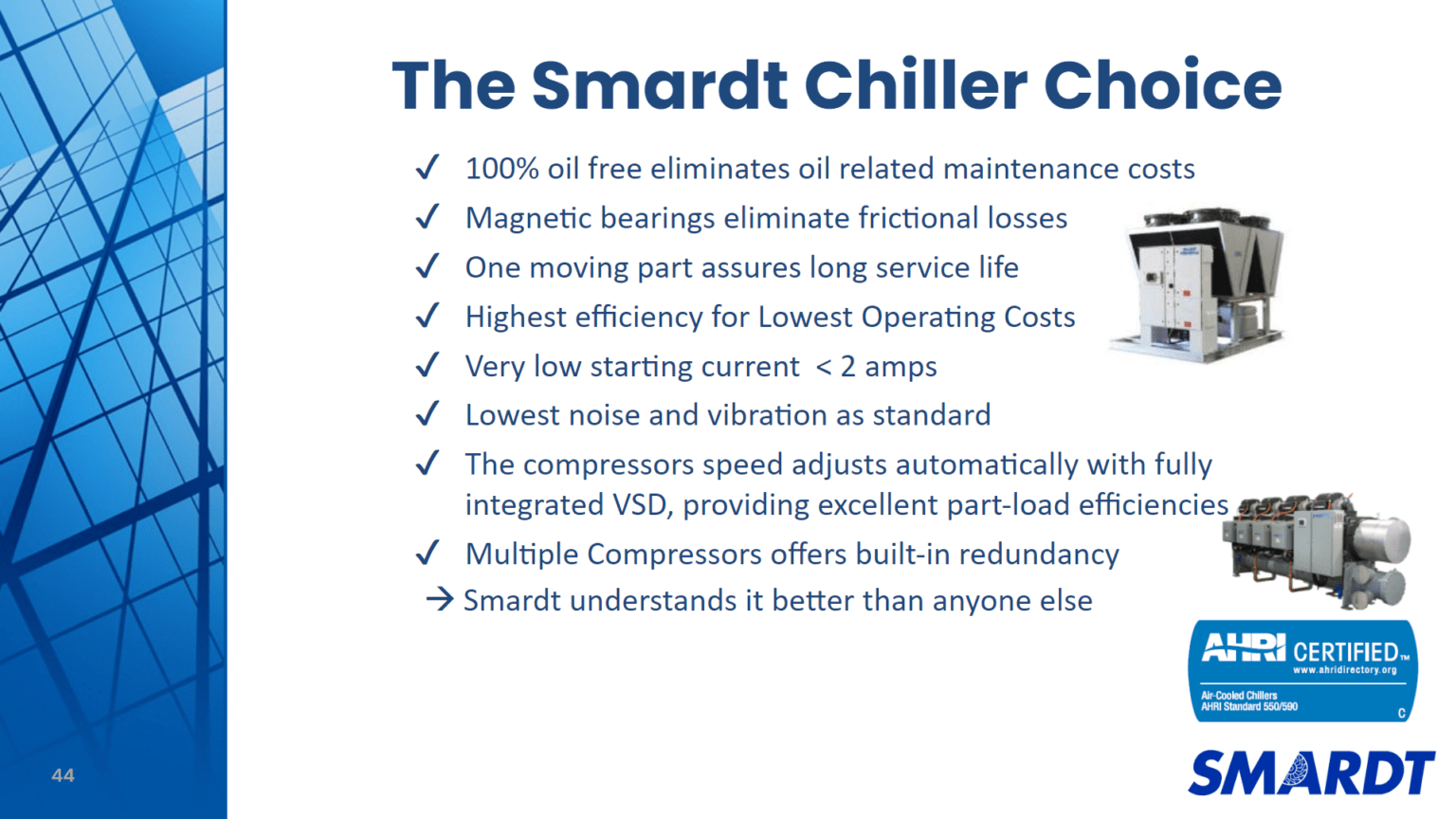 The Smardt Chiller Choice

✓ 100% oil free eliminates oil related maintenance costs

✓ Magnetic bearings eliminate frictional losses

✓ One moving part assures long service life

✓ Highest efficiency for Lowest Operating Costs

✓ Very low starting current < 2 amps

✓ Lowest noise and vibration as standard

✓ The compressors speed adjusts automatically with fully integrated VSD, providing excellent part-load efficiencies

✓ Multiple Compressors offers built-in redundancy

→ Smardt understands it better than anyone else

AHRI CERTIFIED™
www.ahridirectory.org
Air-Cooled Chillers
AHRI Standard 550/590
C

SMARDT

44